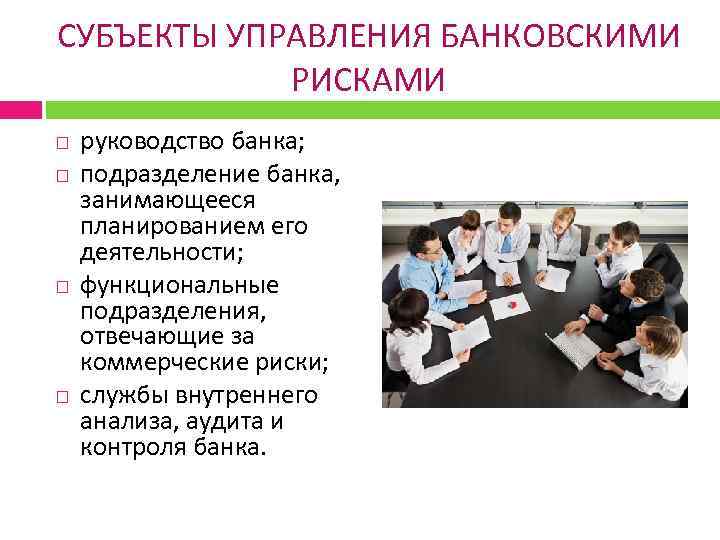 СУБЪЕКТЫ УПРАВЛЕНИЯ БАНКОВСКИМИ РИСКАМИ

□ руководство банка;
□ подразделение банка, занимающееся планированием его деятельности;
□ функциональные подразделения, отвечающие за коммерческие риски;
□ службы внутреннего анализа, аудита и контроля банка.